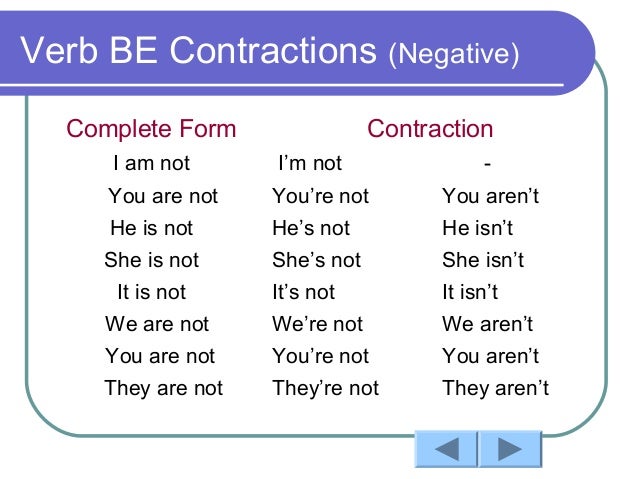 Verb BE Contractions (Negative)

| Complete Form | Contraction | |
|---|---|---|
| I am not | I'm not | - |
| You are not | You're not | You aren't |
| He is not | He's not | He isn't |
| She is not | She's not | She isn't |
| It is not | It's not | It isn't |
| We are not | We're not | We aren't |
| You are not | You're not | You aren't |
| They are not | They're not | They aren't |